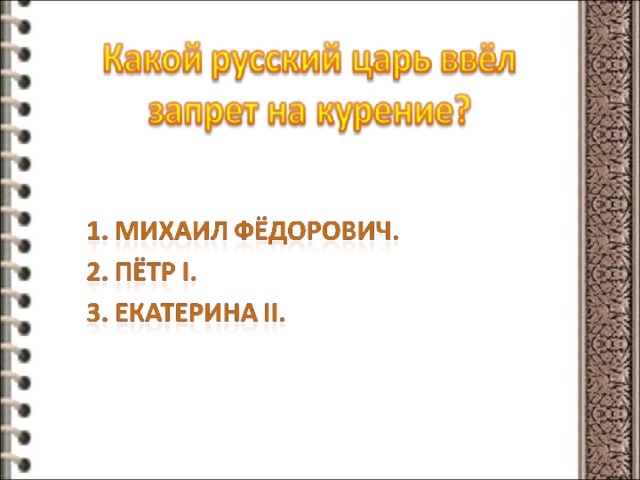 Какой русский царь ввёл запрет на курение?

1. МИХАИЛ ФЁДОРОВИЧ.
2. ПЁТР I.
3. ЕКАТЕРИНА II.